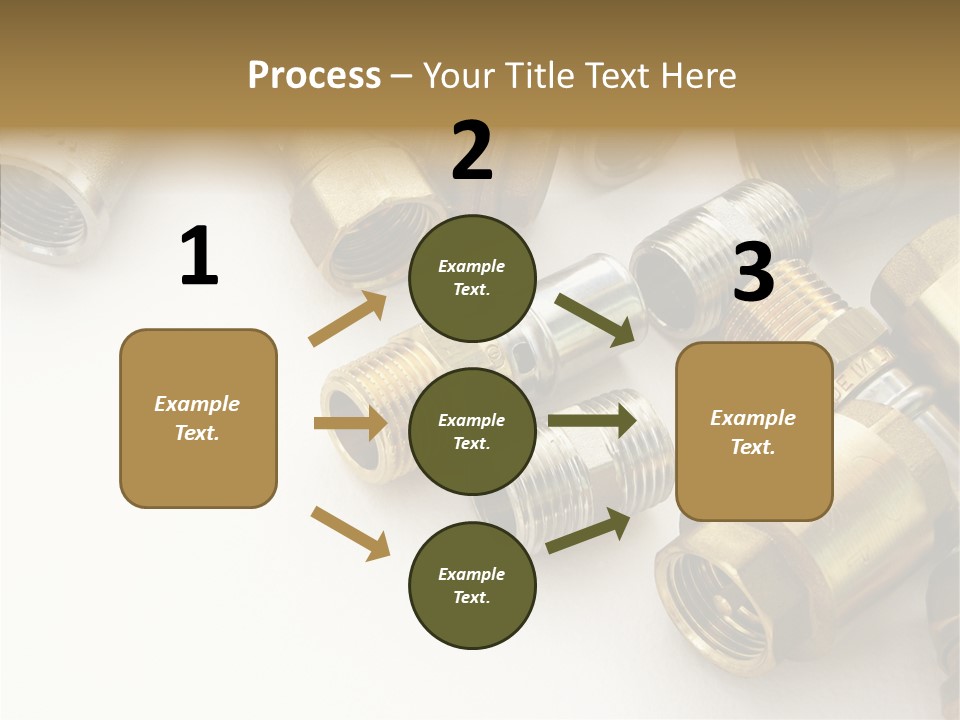 Process – Your Title Text Here

1

Example Text.

2

Example Text.

Example Text.

Example Text.

3

Example Text.